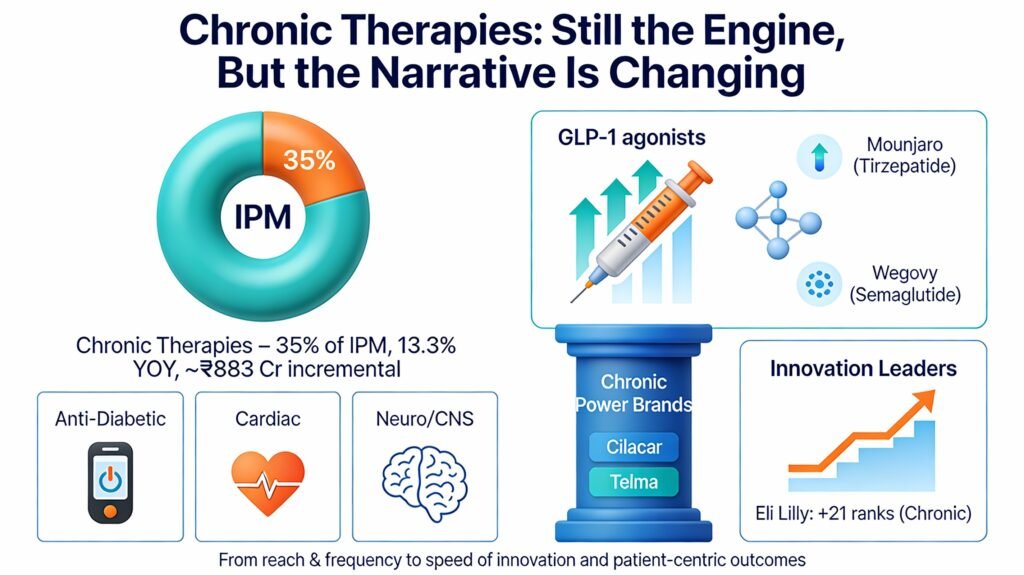 Chronic Therapies: Still the Engine, But the Narrative Is Changing

35%

IPM

Chronic Therapies – 35% of IPM, 13.3% YOY, ~₹883 Cr incremental

Anti-Diabetic

Cardiac

Neuro/CNS

GLP-1 agonists

Mounjaro (Tirzepatide)

Wegovy (Semaglutide)

Chronic Power Brands

Cilacar

Telma

Innovation Leaders

Eli Lilly: +21 ranks (Chronic)

From reach & frequency to speed of innovation and patient-centric outcomes